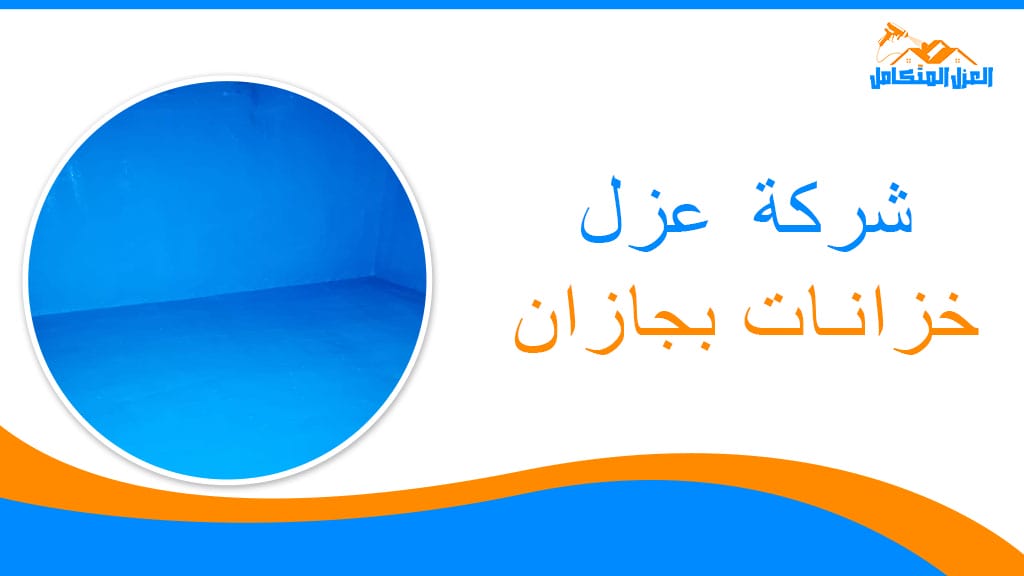 العزل المتكامل

شركة عزل
خزانات بجازان